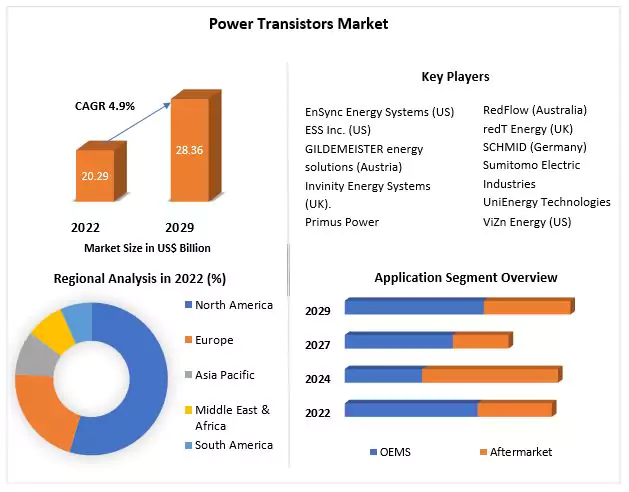 Power Transistors Market

CAGR 4.9%

20.29

28.36

2022

2029

Market Size in US$ Billion

Key Players

EnSync Energy Systems (US)
ESS Inc. (US)
GILDEMEISTER energy solutions (Austria)
Invinity Energy Systems (UK).
Primus Power

RedFlow (Australia)
redT Energy (UK)
SCHMID (Germany)
Sumitomo Electric Industries
UniEnergy Technologies
ViZn Energy (US)

Regional Analysis in 2022 (%)

North America
Europe
Asia Pacific
Middle East & Africa
South America

Application Segment Overview

2029
2027
2024
2022

OEMS
Aftermarket